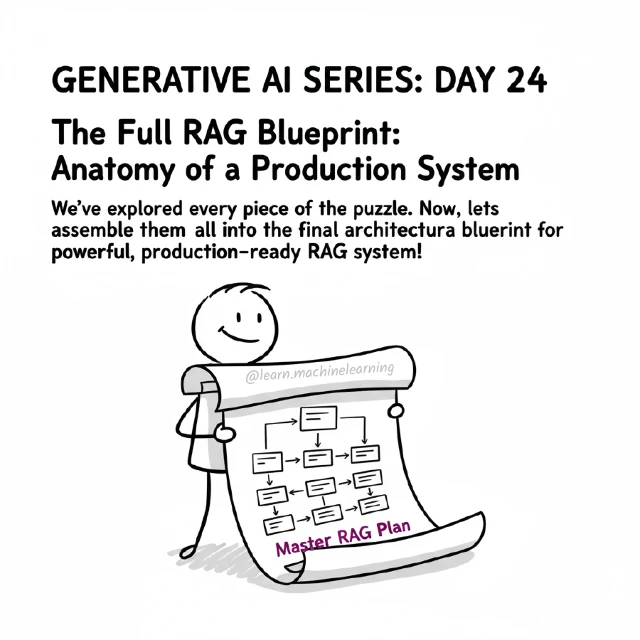 GENERATIVE AI SERIES: DAY 24

The Full RAG Blueprint:
Anatomy of a Production System

We've explored every piece of the puzzle. Now, lets assemble them all into the final architectura bluerint for powerful, production-ready RAG system!

@learn.machinelearning

Master RAG Plan